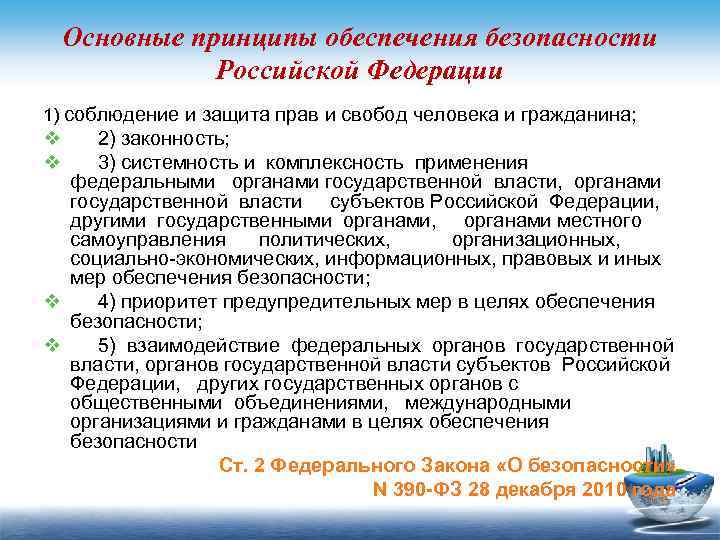 Основные принципы обеспечения безопасности Российской Федерации

1) соблюдение и защита прав и свобод человека и гражданина;

❖ 2) законность;

❖ 3) системность и комплексность применения федеральными органами государственной власти, органами государственной власти субъектов Российской Федерации, другими государственными органами, органами местного самоуправления политических, организационных, социально-экономических, информационных, правовых и иных мер обеспечения безопасности;

❖ 4) приоритет предупредительных мер в целях обеспечения безопасности;

❖ 5) взаимодействие федеральных органов государственной власти, органов государственной власти субъектов Российской Федерации, других государственных органов с общественными объединениями, международными организациями и гражданами в целях обеспечения безопасности

Ст. 2 Федерального Закона «О безопасности» N 390-ФЗ 28 декабря 2010 года